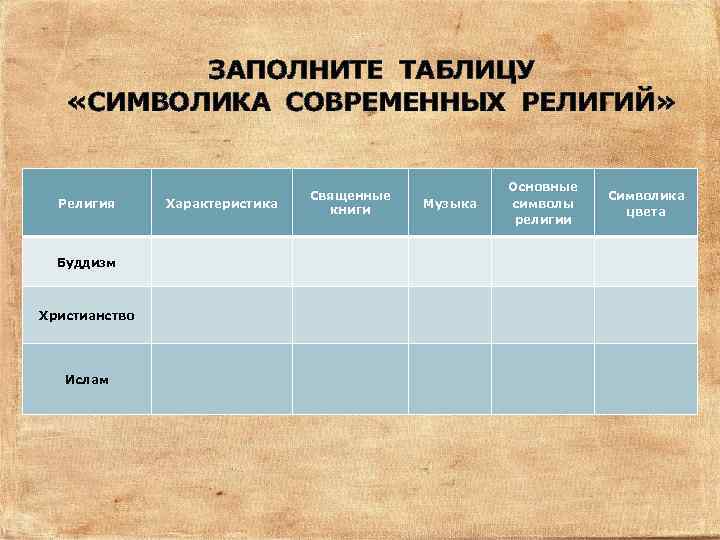 ЗАПОЛНИТЕ ТАБЛИЦУ «СИМВОЛИКА СОВРЕМЕННЫХ РЕЛИГИЙ»

| Религия | Характеристика | Священные книги | Музыка | Основные символы религии | Символика цвета |
|---|---|---|---|---|---|
| Буддизм | | | | | |
| Христианство | | | | | |
| Ислам | | | | | |